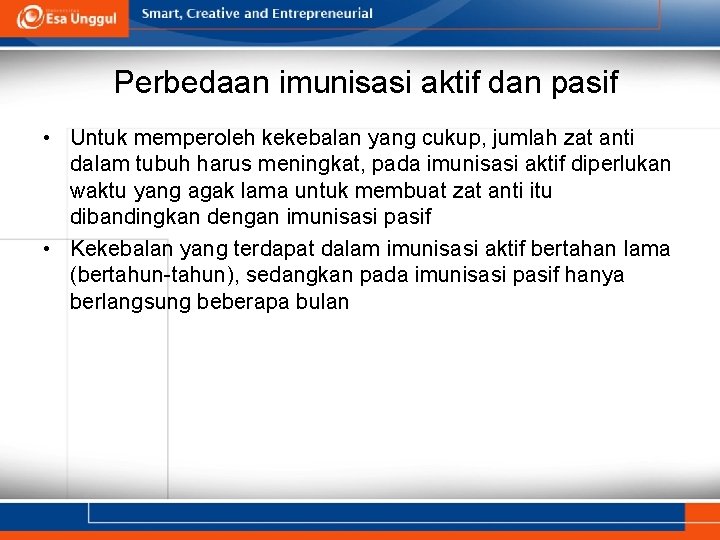 Esa Unggul

Smart, Creative and Entrepreneurial

Perbedaan imunisasi aktif dan pasif

• Untuk memperoleh kekebalan yang cukup, jumlah zat anti dalam tubuh harus meningkat, pada imunisasi aktif diperlukan waktu yang agak lama untuk membuat zat anti itu dibandingkan dengan imunisasi pasif

• Kekebalan yang terdapat dalam imunisasi aktif bertahan lama (bertahun-tahun), sedangkan pada imunisasi pasif hanya berlangsung beberapa bulan